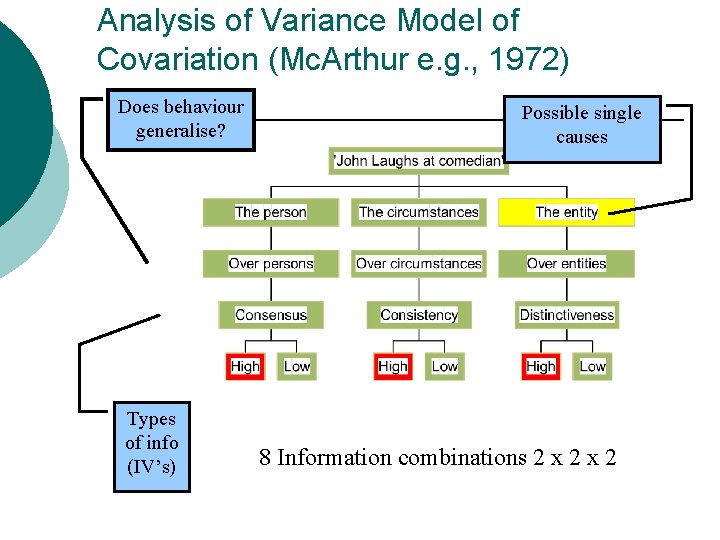 Analysis of Variance Model of Covariation (McArthur e.g., 1972)

Does behaviour generalise?

Possible single causes

'John Laughs at comedian'

The person

The circumstances

The entity

Over persons

Over circumstances

Over entities

Consensus

Consistency

Distinctiveness

High

Low

High

Low

High

Low

Types of info (IV's)

8 Information combinations 2 x 2 x 2